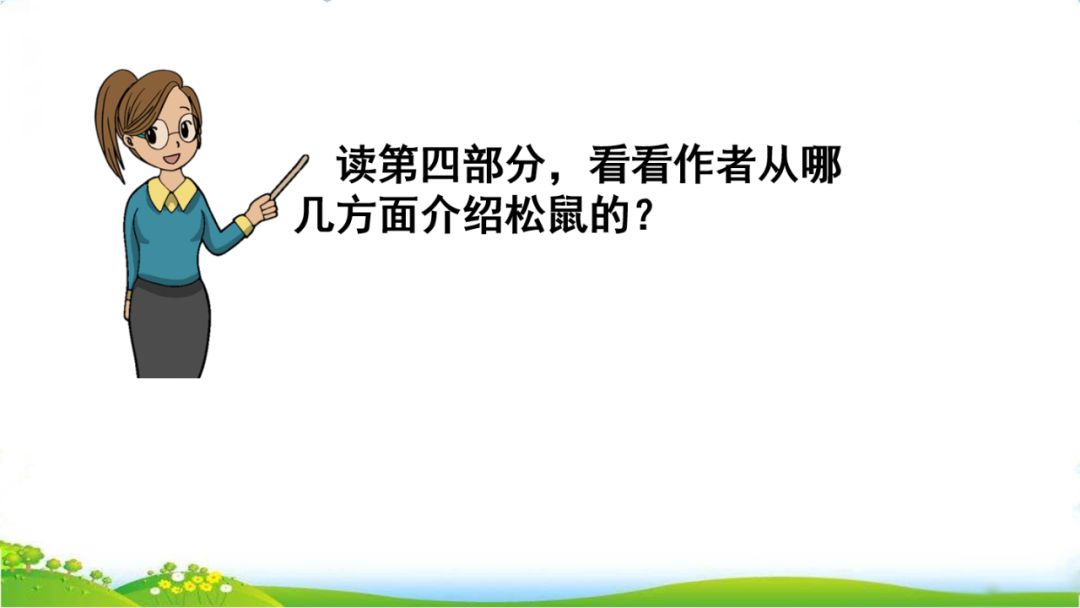 读第四部分，看看作者从哪几方面介绍松鼠的？